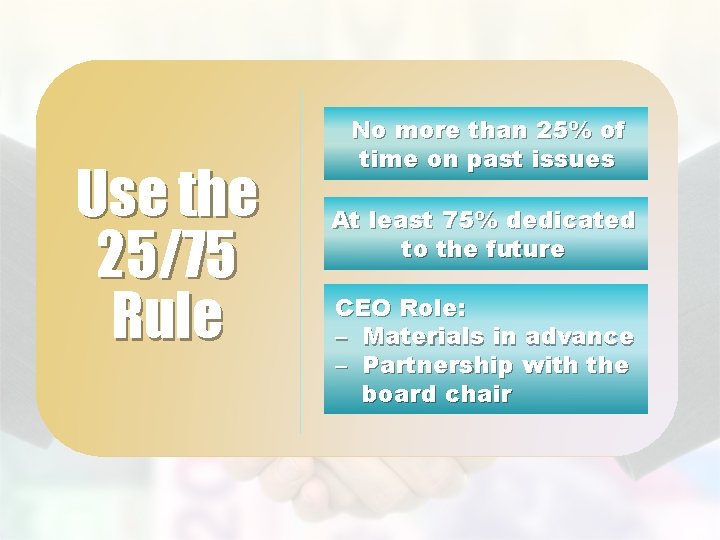 Use the 25/75 Rule

No more than 25% of time on past issues

At least 75% dedicated to the future

CEO Role:
– Materials in advance
– Partnership with the board chair